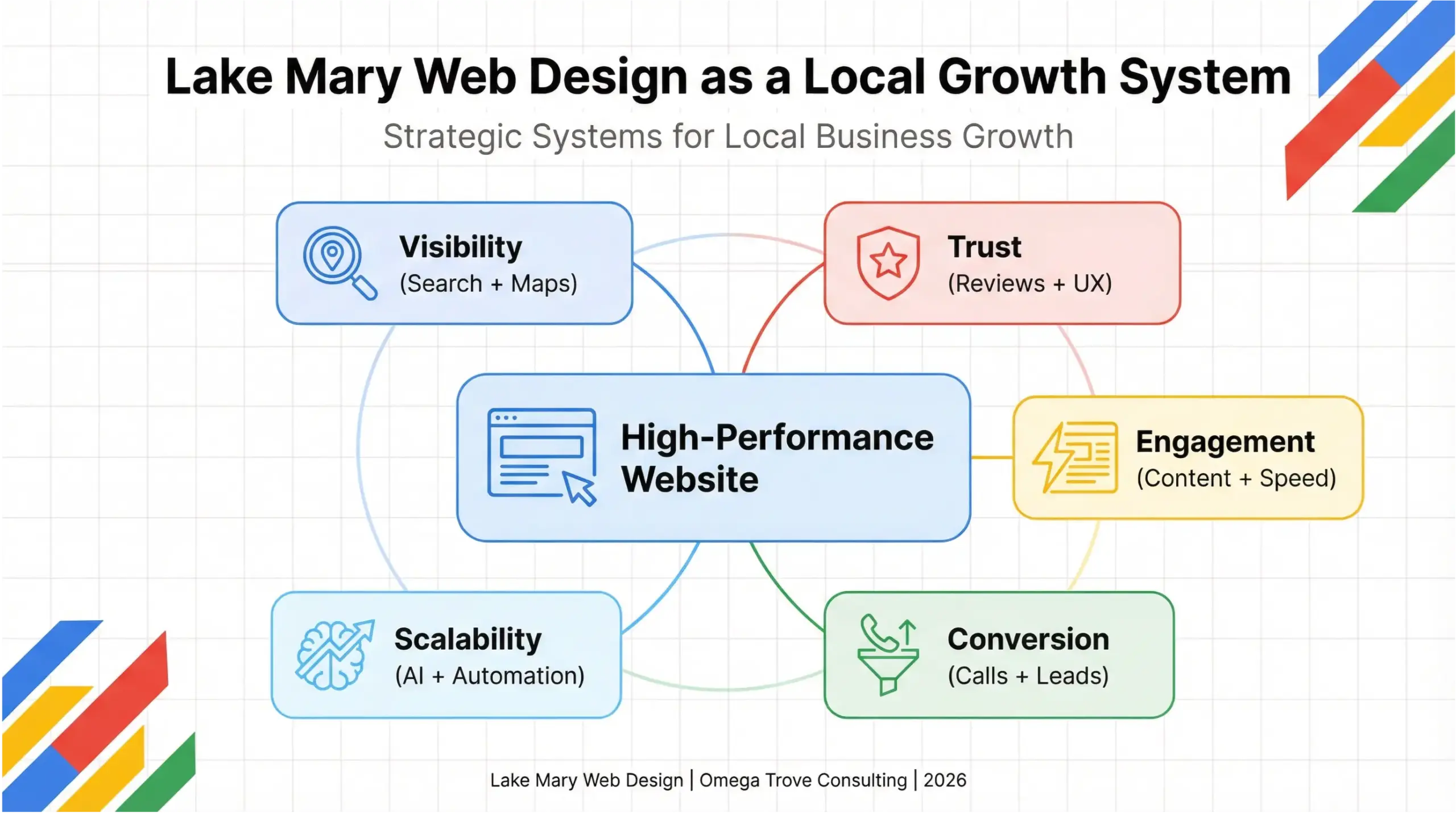 Lake Mary Web Design as a Local Growth System

Strategic Systems for Local Business Growth

Visibility
(Search + Maps)

Trust
(Reviews + UX)

High-Performance Website

Engagement
(Content + Speed)

Scalability
(AI + Automation)

Conversion
(Calls + Leads)

Lake Mary Web Design | Omega Trove Consulting | 2026